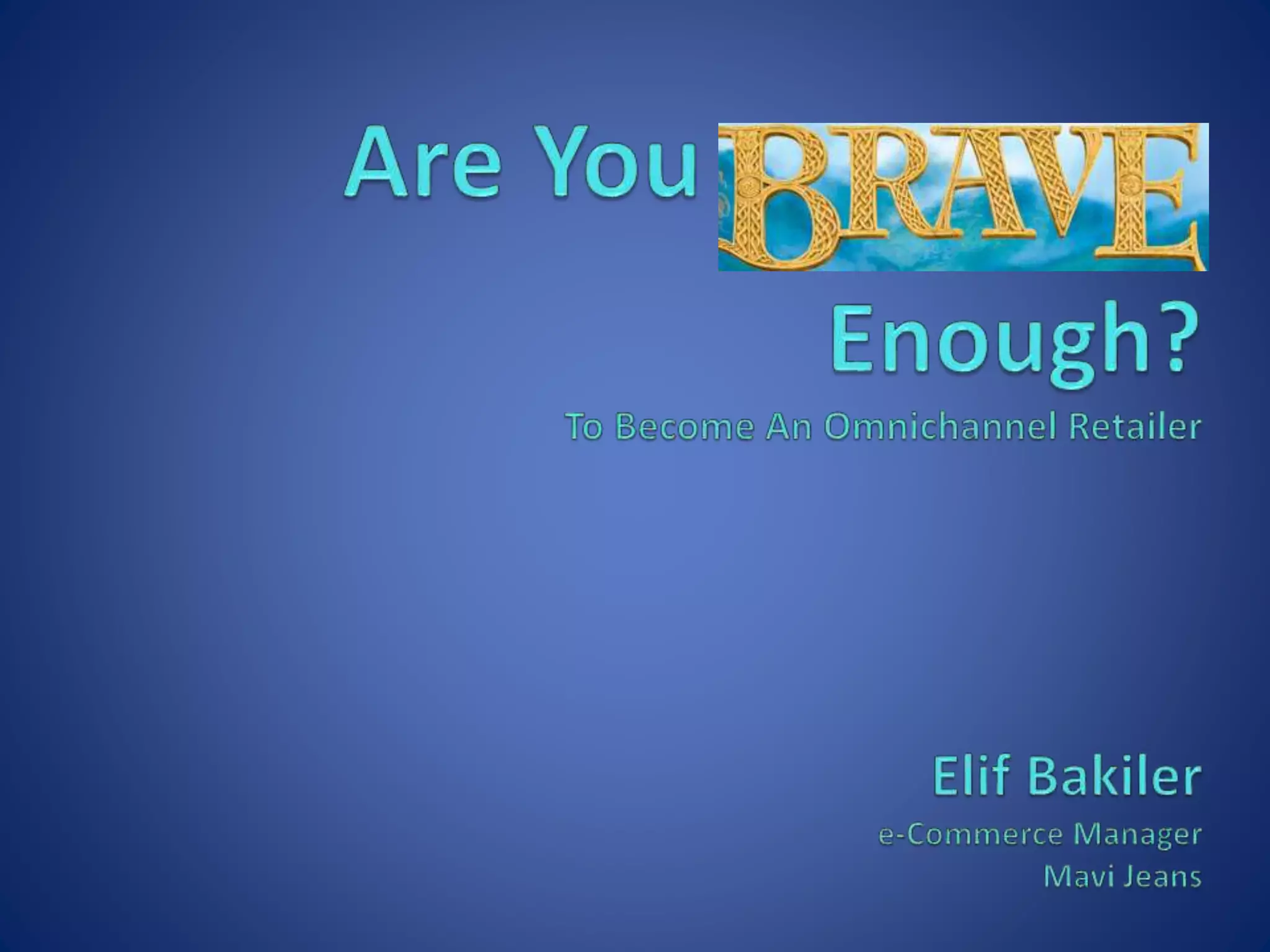 Are You BRAVE Enough?

To Become An Omnichannel Retailer

Elif Bakiler

e-Commerce Manager
Mavi Jeans